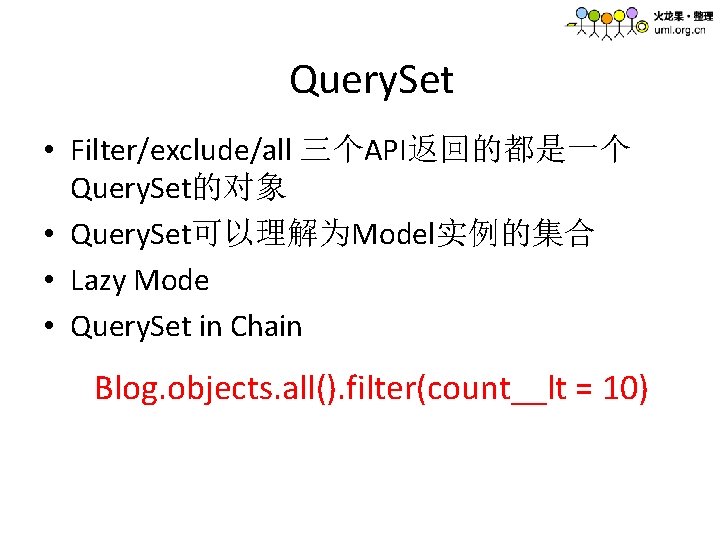 火龙果·整理
uml.org.cn

QuerySet

• Filter/exclude/all 三个API返回的都是一个QuerySet的对象
• QuerySet可以理解为Model实例的集合
• Lazy Mode
• QuerySet in Chain

Blog.objects.all().filter(count__lt = 10)